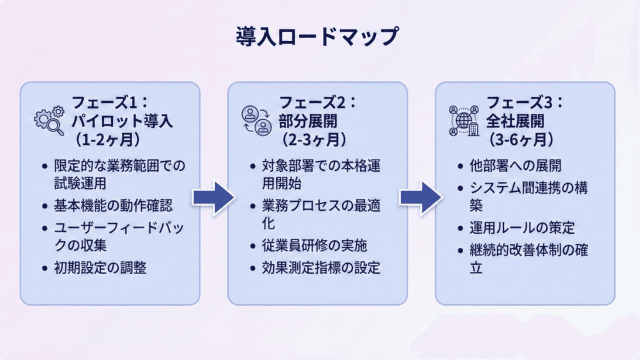 導入ロードマップ

フェーズ1：
パイロット導入
（1-2ヶ月）

• 限定的な業務範囲での試験運用
• 基本機能の動作確認
• ユーザーフィードバックの収集
• 初期設定の調整

フェーズ2：
部分展開
（2-3ヶ月）

• 対象部署での本格運用開始
• 業務プロセスの最適化
• 従業員研修の実施
• 効果測定指標の設定

フェーズ3：
全社展開
（3-6ヶ月）

• 他部署への展開
• システム間連携の構築
• 運用ルールの策定
• 継続的改善体制の確立